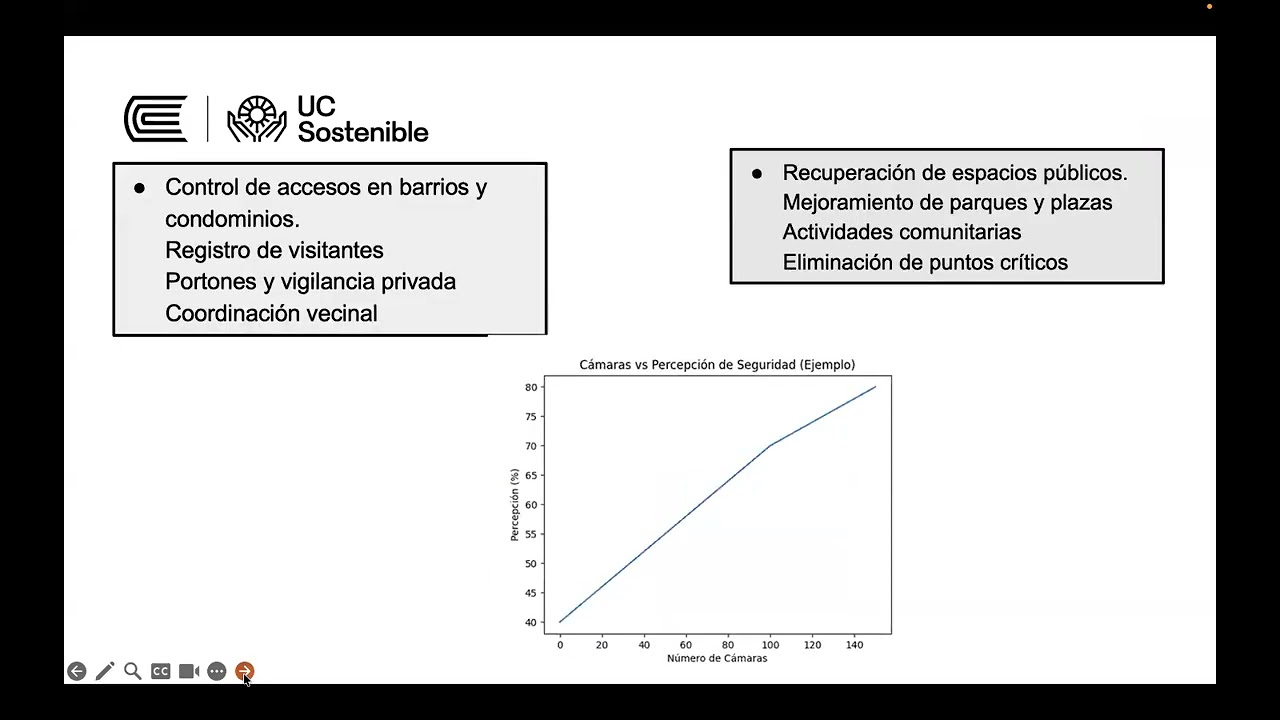 UC Sostenible

● Control de accesos en barrios y condominios.
Registro de visitantes
Portones y vigilancia privada
Coordinación vecinal

● Recuperación de espacios públicos.
Mejoramiento de parques y plazas
Actividades comunitarias
Eliminación de puntos críticos

Cámaras vs Percepción de Seguridad (Ejemplo)

Percepción (%)

80
75
70
65
60
55
50
45
40

0 20 40 60 80 100 120 140

Número de Cámaras

CC